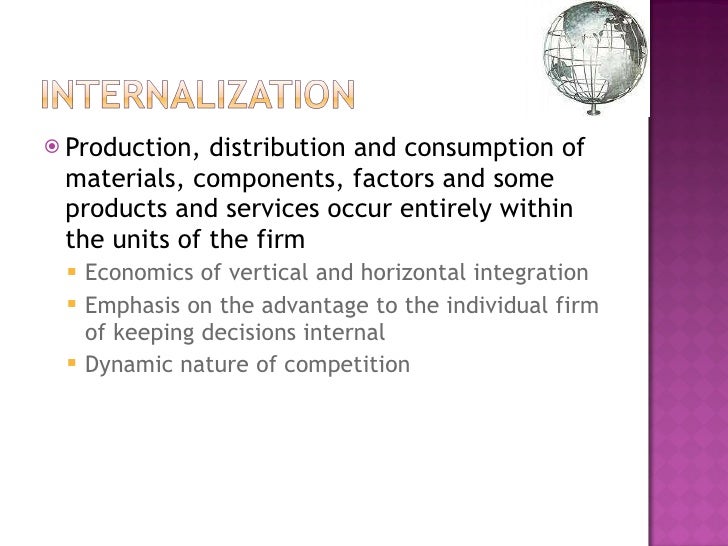 INTERNALIZATION

Production, distribution and consumption of materials, components, factors and some products and services occur entirely within the units of the firm

Economics of vertical and horizontal integration

Emphasis on the advantage to the individual firm of keeping decisions internal

Dynamic nature of competition